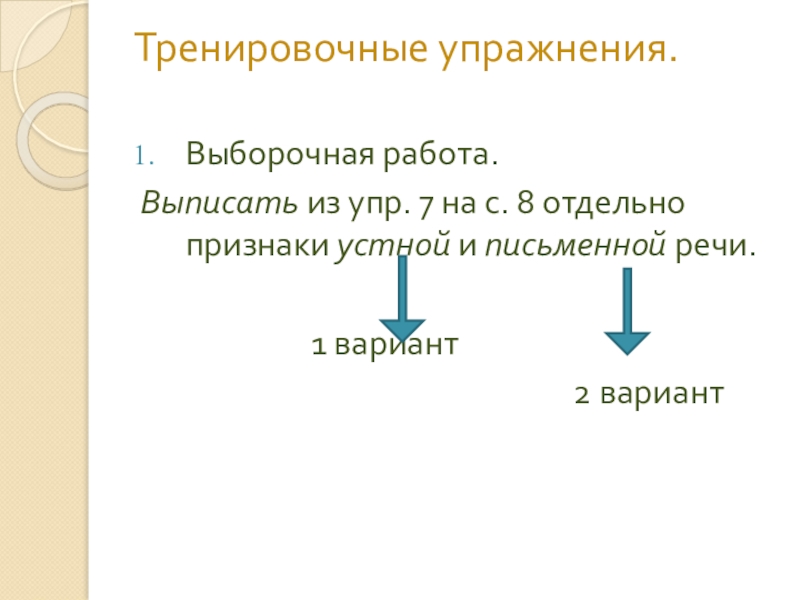 Тренировочные упражнения.

1. Выборочная работа.

Выписать из упр. 7 на с. 8 отдельно признаки устной и письменной речи.

1 вариант

2 вариант